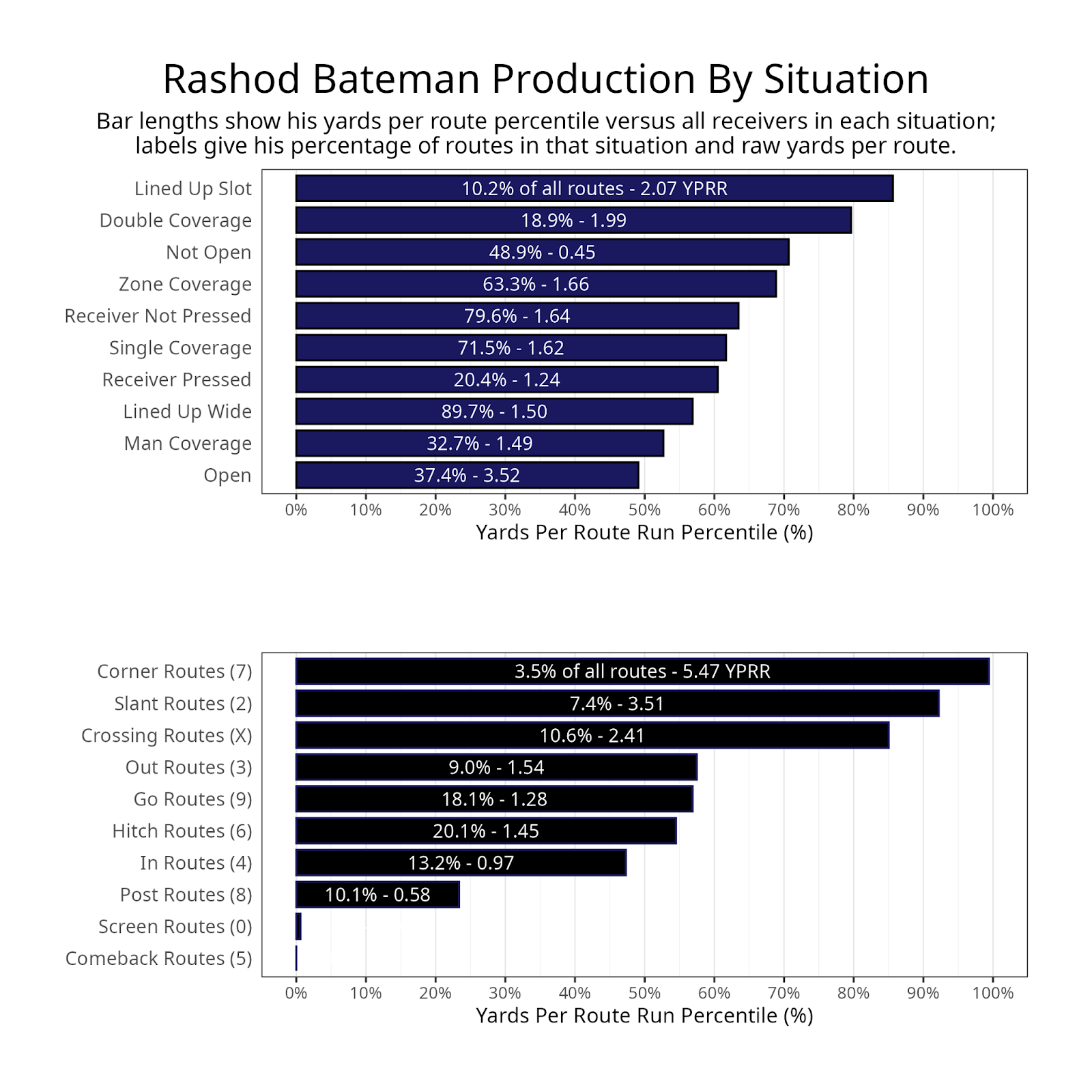 Rashod Bateman Production By Situation

Bar lengths show his yards per route percentile versus all receivers in each situation; labels give his percentage of routes in that situation and raw yards per route.

Lined Up Slot
10.2% of all routes - 2.07 YPRR
Double Coverage
18.9% - 1.99
Not Open
48.9% - 0.45
Zone Coverage
63.3% - 1.66
Receiver Not Pressed
79.6% - 1.64
Single Coverage
71.5% - 1.62
Receiver Pressed
20.4% - 1.24
Lined Up Wide
89.7% - 1.50
Man Coverage
32.7% - 1.49
Open
37.4% - 3.52

0% 10% 20% 30% 40% 50% 60% 70% 80% 90% 100%
Yards Per Route Run Percentile (%)

Corner Routes (7)
3.5% of all routes - 5.47 YPRR
Slant Routes (2)
7.4% - 3.51
Crossing Routes (X)
10.6% - 2.41
Out Routes (3)
9.0% - 1.54
Go Routes (9)
18.1% - 1.28
Hitch Routes (6)
20.1% - 1.45
In Routes (4)
13.2% - 0.97
Post Routes (8)
10.1% - 0.58
Screen Routes (0)
Comeback Routes (5)

0% 10% 20% 30% 40% 50% 60% 70% 80% 90% 100%
Yards Per Route Run Percentile (%)